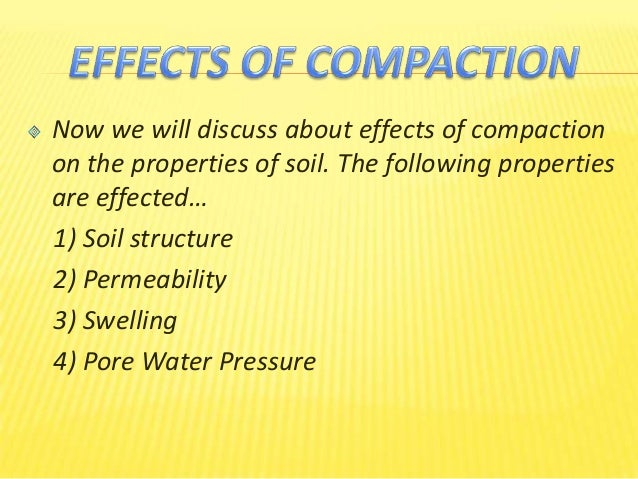 EFFECTS OF COMPACTION

Now we will discuss about effects of compaction on the properties of soil. The following properties are effected…

1) Soil structure

2) Permeability

3) Swelling

4) Pore Water Pressure